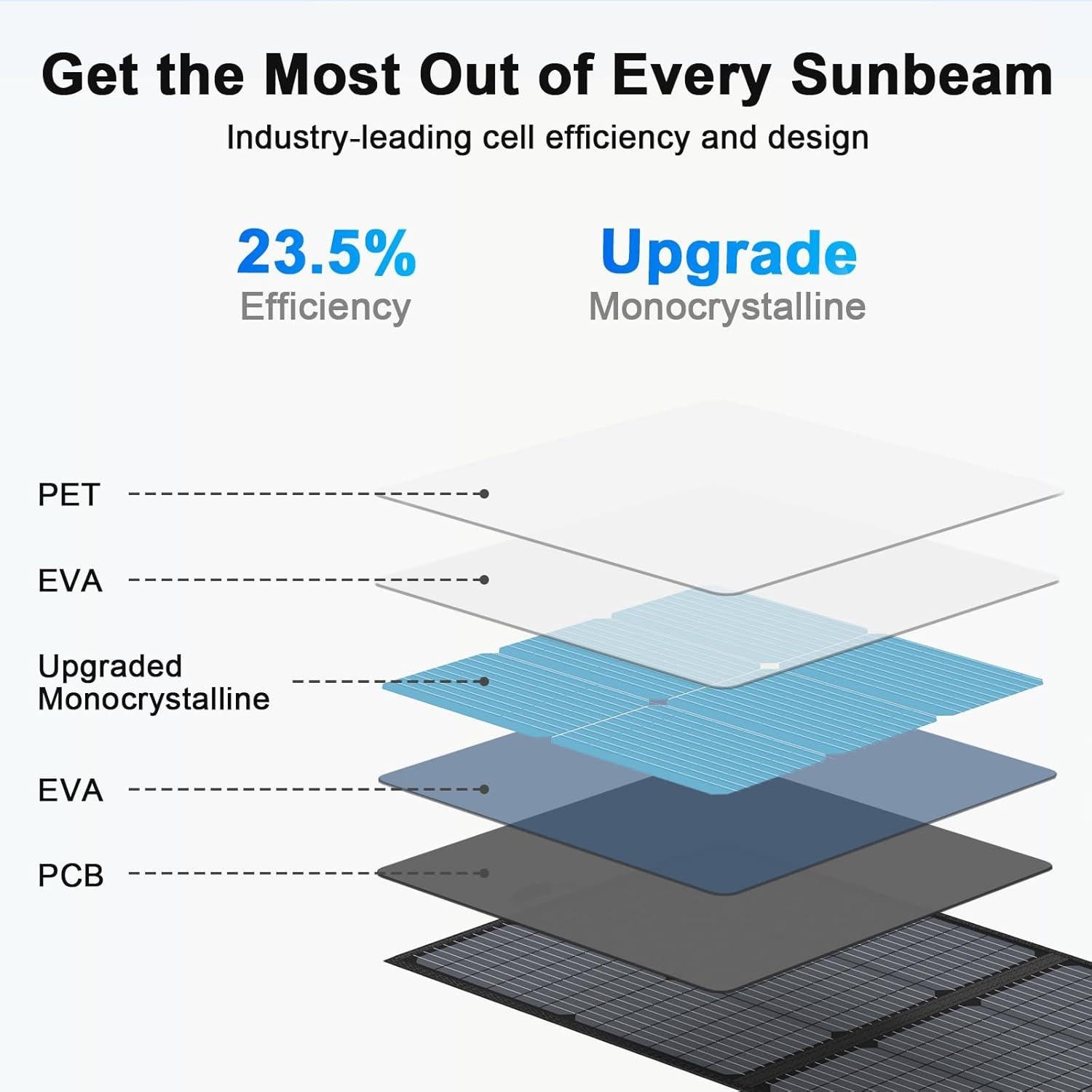 Get the Most Out of Every Sunbeam

Industry-leading cell efficiency and design

23.5%
Efficiency

Upgrade
Monocrystalline

PET

EVA

Upgraded Monocrystalline

EVA

PCB